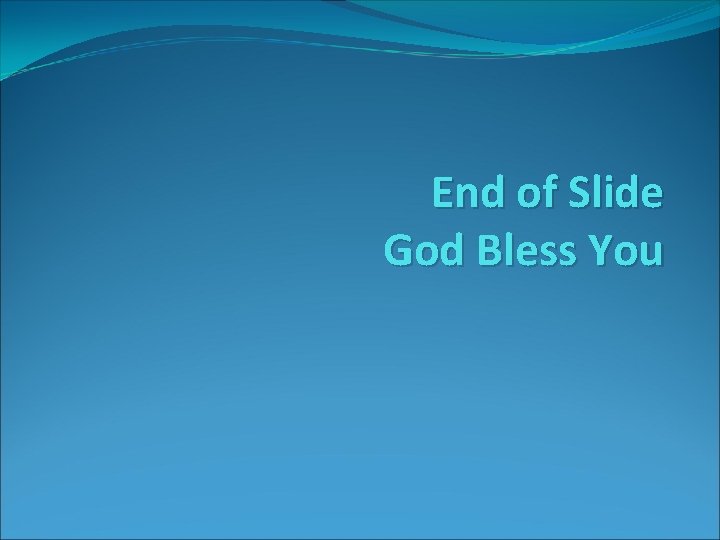 End of Slide
God Bless You